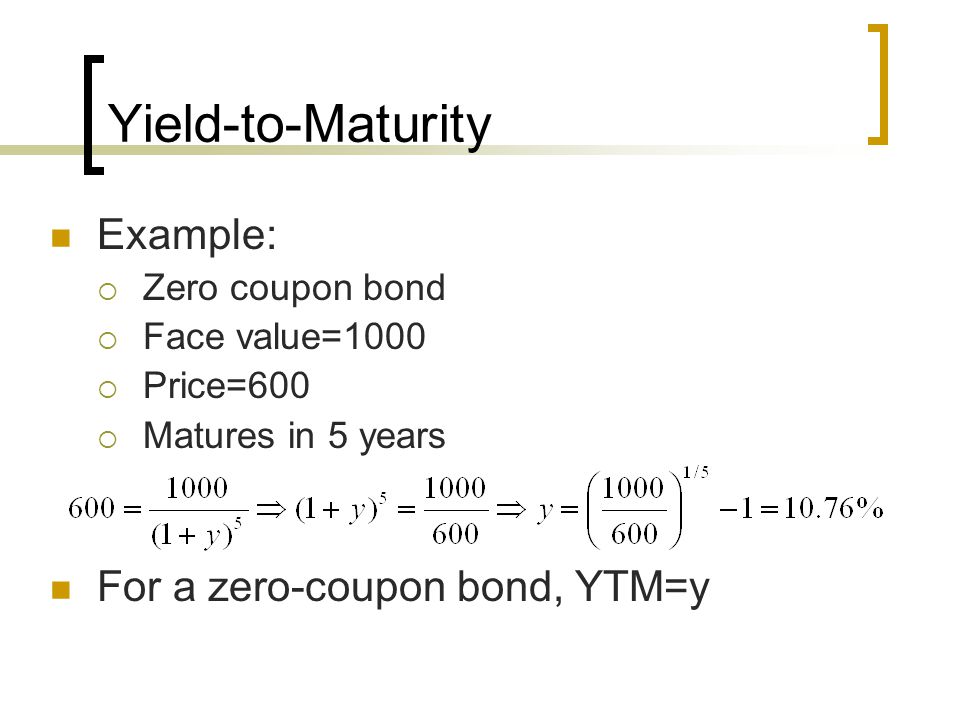 Yield-to-Maturity

Example:
Zero coupon bond
Face value=1000
Price=600
Matures in 5 years

$600 = \frac{1000}{(1+y)^5} \Rightarrow (1+y)^5 = \frac{1000}{600} \Rightarrow y = \left(\frac{1000}{600}\right)^{1/5} - 1 = 10.76\%$

For a zero-coupon bond, YTM=y